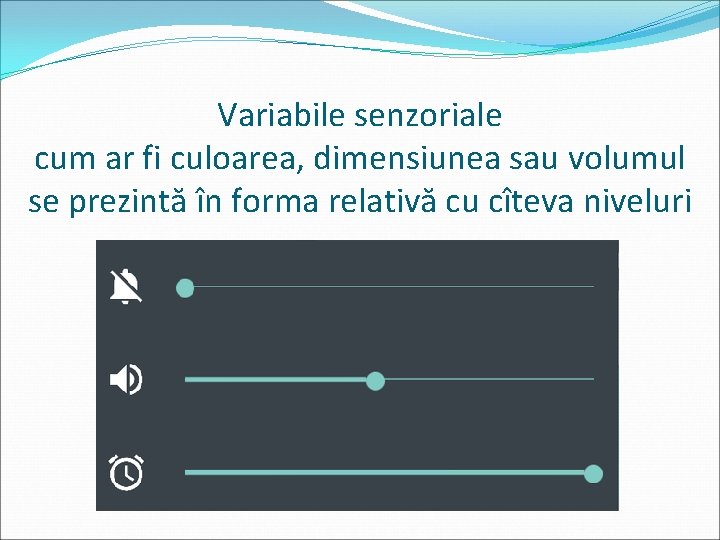 Variabile senzoriale
cum ar fi culoarea, dimensiunea sau volumul se prezintă în forma relativă cu cîteva niveluri